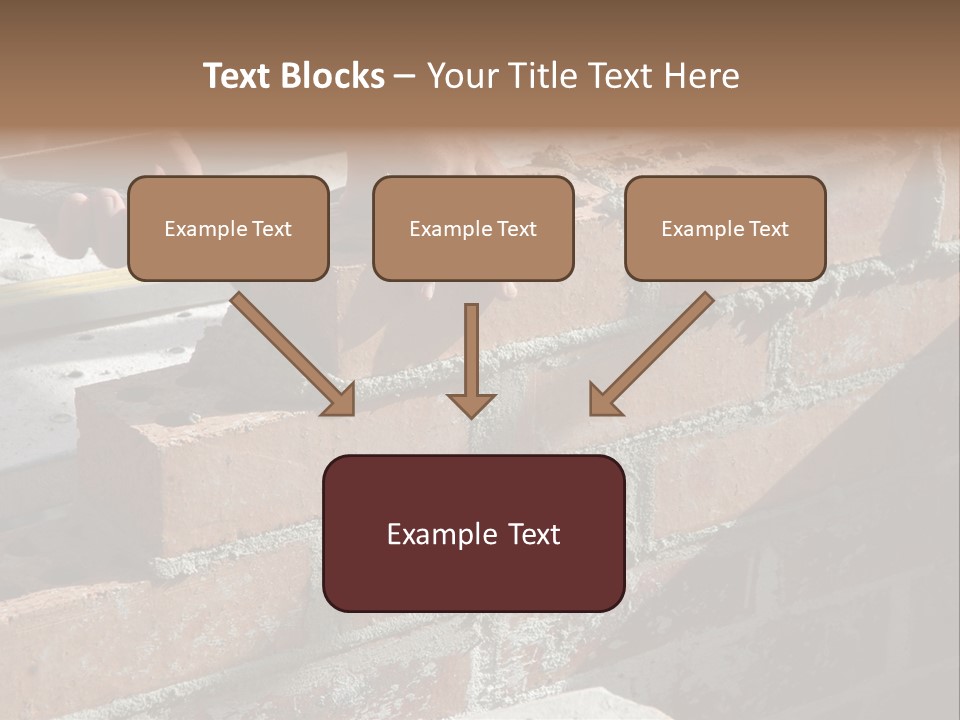 Text Blocks – Your Title Text Here

Example Text

Example Text

Example Text

Example Text